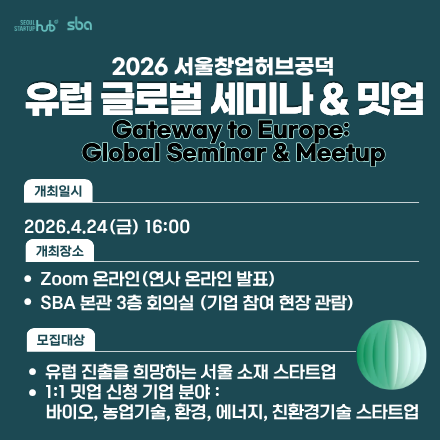 SEOUL STARTUP hub sba

2026 서울창업허브공덕
유럽 글로벌 세미나 & 밋업
Gateway to Europe: Global Seminar & Meetup

개최일시

2026.4.24(금) 16:00

개최장소

• Zoom 온라인(연사 온라인 발표)
• SBA 본관 3층 회의실 (기업 참여 현장 관람)

모집대상

• 유럽 진출을 희망하는 서울 소재 스타트업
• 1:1 밋업 신청 기업 분야 : 바이오, 농업기술, 환경, 에너지, 친환경기술 스타트업